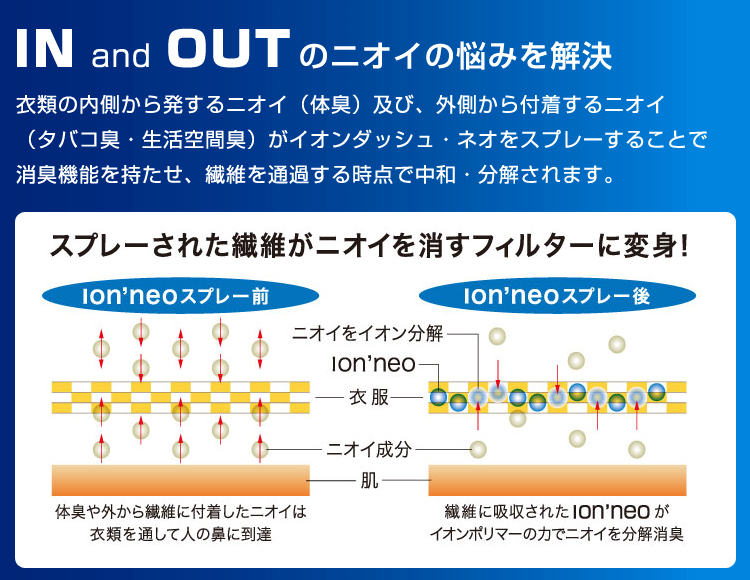 IN and OUT のニオイの悩みを解決

衣類の内側から発するニオイ（体臭）及び、外側から付着するニオイ（タバコ臭・生活空間臭）がイオンダッシュ・ネオをスプレーすることで消臭機能を持たせ、繊維を通過する時点で中和・分解されます。

スプレーされた繊維がニオイを消すフィルターに変身!

ion'neoスプレー前

ion'neoスプレー後

ニオイをイオン分解

ion'neo

衣服

ニオイ成分

肌

体臭や外から繊維に付着したニオイは衣類を通して人の鼻に到達

繊維に吸収されたion'neoがイオンポリマーの力でニオイを分解消臭